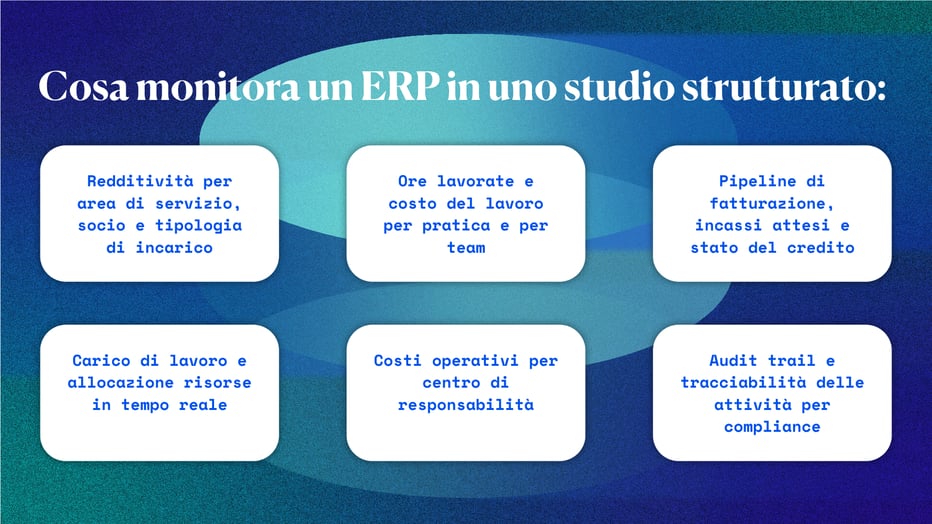 Cosa monitora un ERP in uno studio strutturato:

Redditività per area di servizio, socio e tipologia di incarico

Ore lavorate e costo del lavoro per pratica e per team

Pipeline di fatturazione, incassi attesi e stato del credito

Carico di lavoro e allocazione risorse in tempo reale

Costi operativi per centro di responsabilità

Audit trail e tracciabilità delle attività per compliance